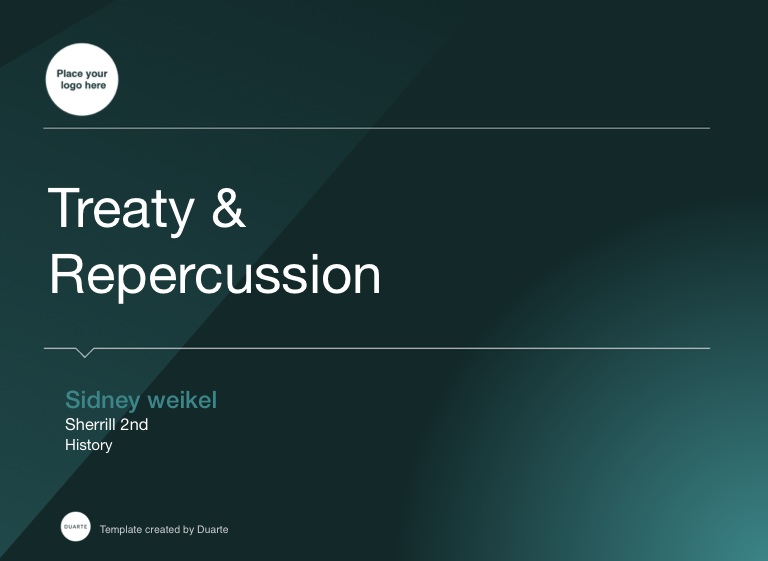 Place your logo here

Treaty & Repercussion

Sidney weikel
Sherrill 2nd
History

DUARTE

Template created by Duarte